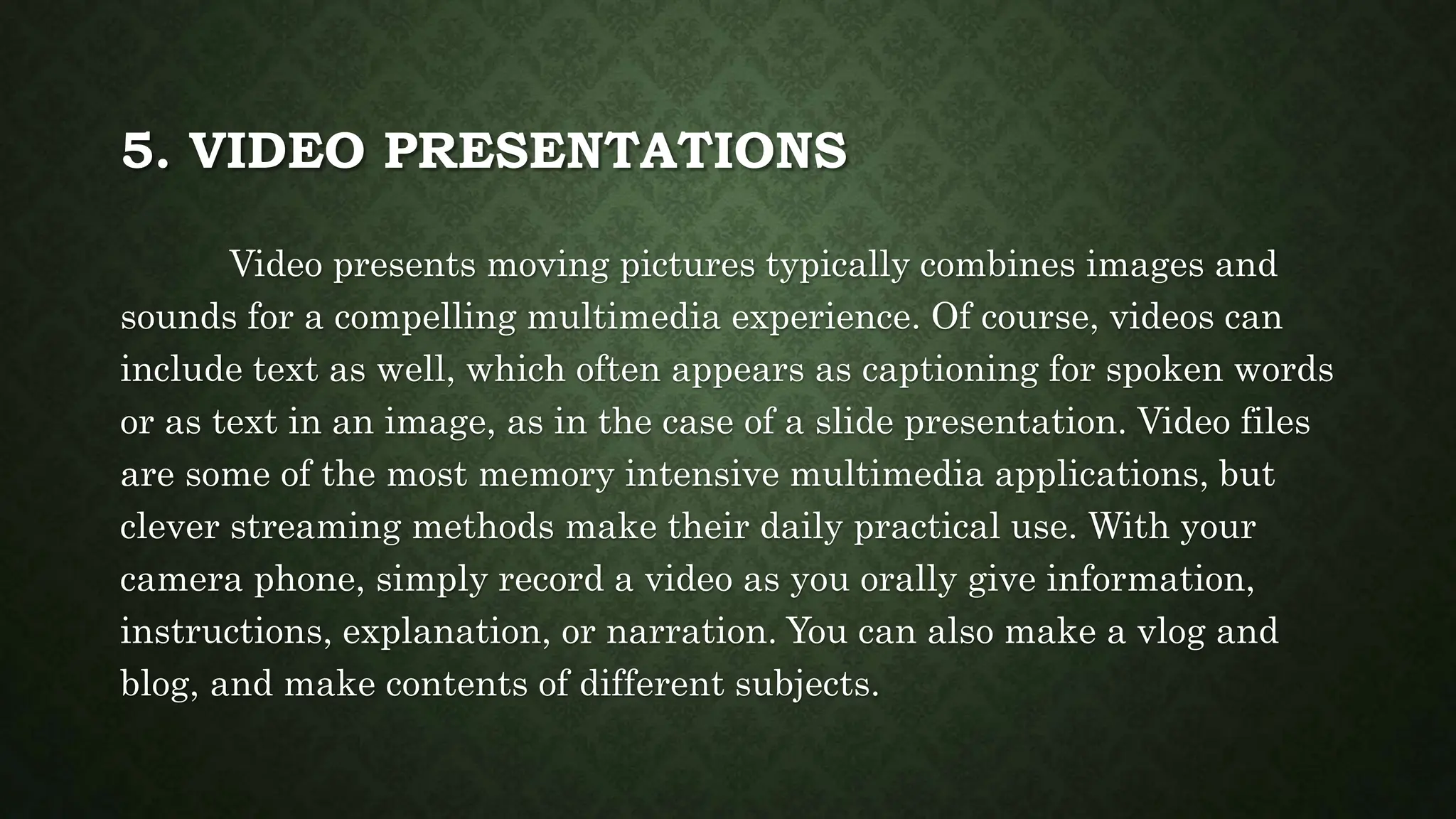 5. VIDEO PRESENTATIONS

Video presents moving pictures typically combines images and sounds for a compelling multimedia experience. Of course, videos can include text as well, which often appears as captioning for spoken words or as text in an image, as in the case of a slide presentation. Video files are some of the most memory intensive multimedia applications, but clever streaming methods make their daily practical use. With your camera phone, simply record a video as you orally give information, instructions, explanation, or narration. You can also make a vlog and blog, and make contents of different subjects.